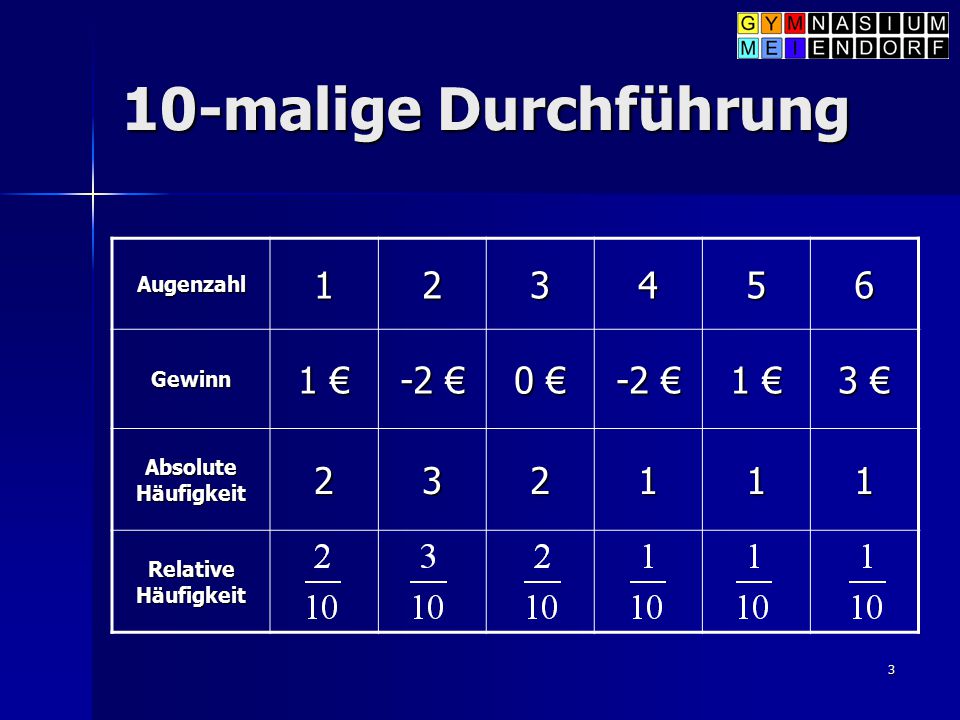 GYMNASIUM
MEIENDORF

10-malige Durchführung

| Augenzahl | 1 | 2 | 3 | 4 | 5 | 6 |
|---|---|---|---|---|---|---|
| Gewinn | 1 € | -2 € | 0 € | -2 € | 1 € | 3 € |
| Absolute Häufigkeit | 2 | 3 | 2 | 1 | 1 | 1 |
| Relative Häufigkeit | $\frac{2}{10}$ | $\frac{3}{10}$ | $\frac{2}{10}$ | $\frac{1}{10}$ | $\frac{1}{10}$ | $\frac{1}{10}$ |

3